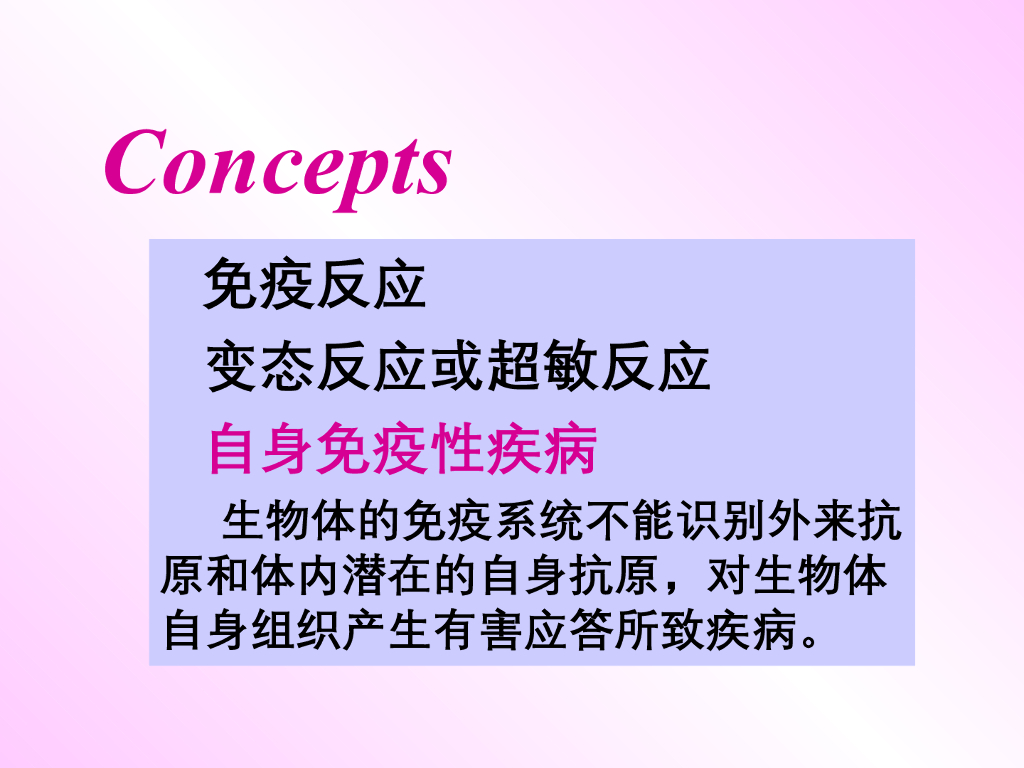 Concepts

免疫反应

变态反应或超敏反应

自身免疫性疾病

生物体的免疫系统不能识别外来抗原和体内潜在的自身抗原，对生物体自身组织产生有害应答所致疾病。